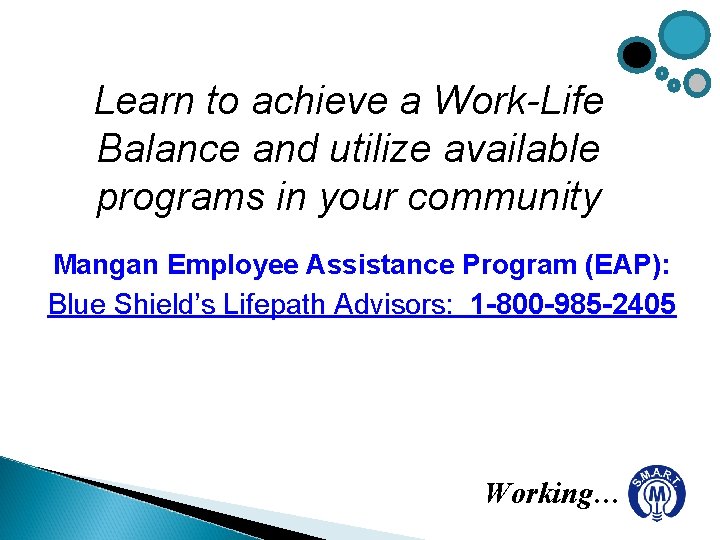 Learn to achieve a Work-Life Balance and utilize available programs in your community

Mangan Employee Assistance Program (EAP):
Blue Shield's Lifepath Advisors: 1-800-985-2405

Working…

S.M.A.R.T.

M